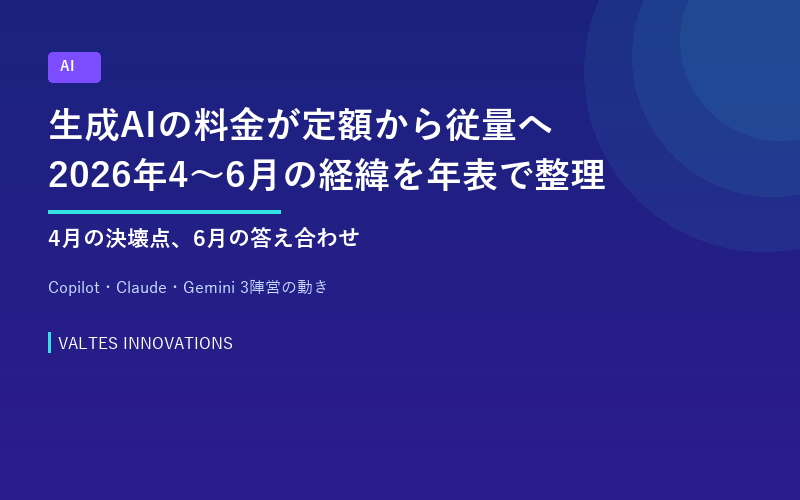 AI

生成AIの料金が定額から従量へ
2026年4〜6月の経緯を年表で整理

4月の決壊点、6月の答え合わせ

Copilot・Claude・Gemini 3陣営の動き

VALTES INNOVATIONS